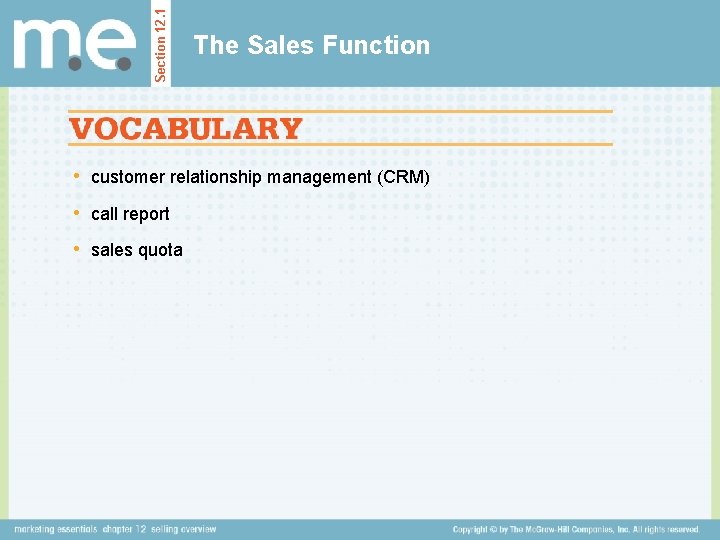 m.e.

Section 12.1

The Sales Function

VOCABULARY

• customer relationship management (CRM)

• call report

• sales quota

marketing essentials chapter 12 selling overview

Copyright © by The McGraw-Hill Companies, Inc. All rights reserved.